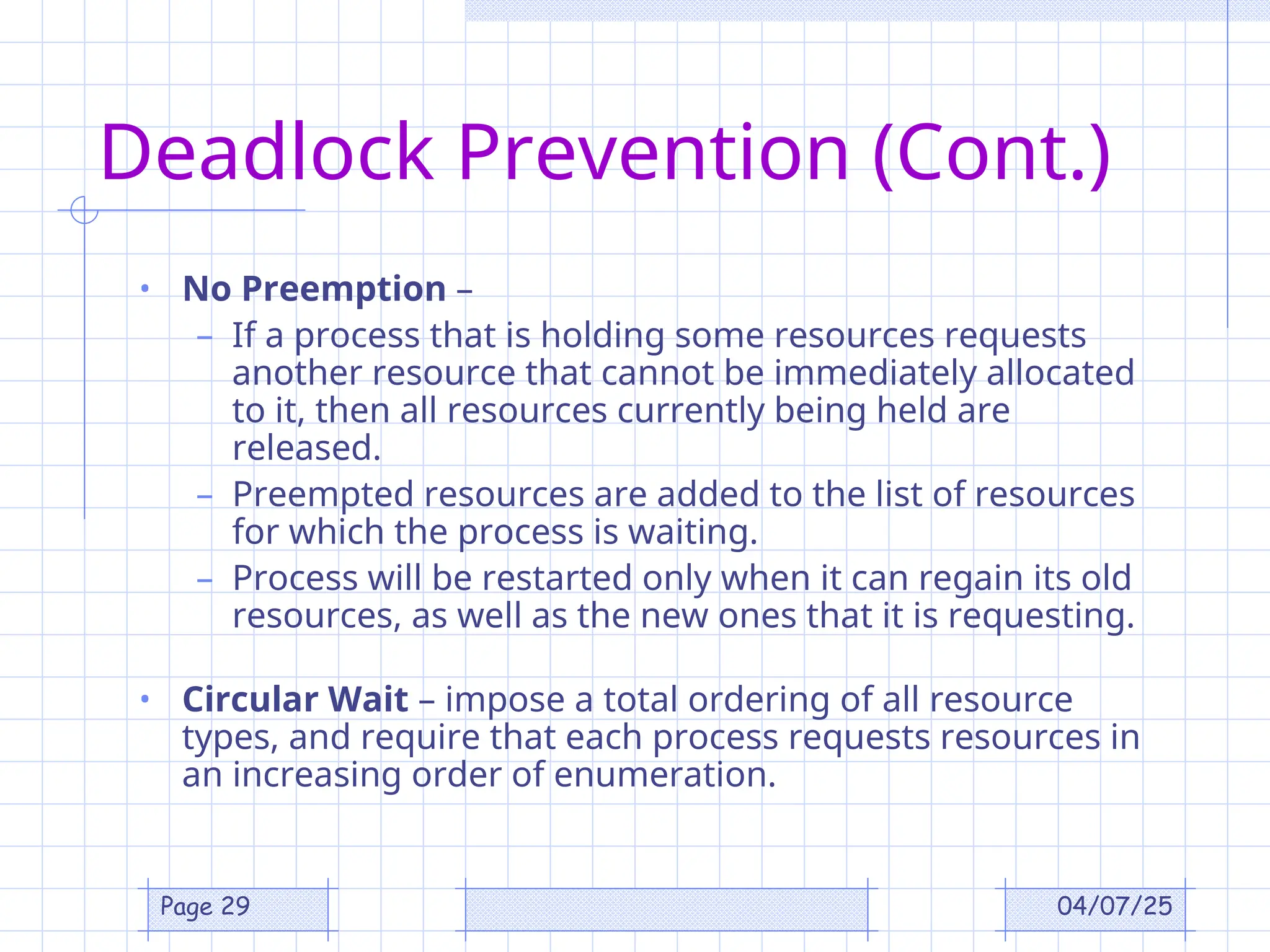 Deadlock Prevention (Cont.)

• No Preemption –
– If a process that is holding some resources requests another resource that cannot be immediately allocated to it, then all resources currently being held are released.
– Preempted resources are added to the list of resources for which the process is waiting.
– Process will be restarted only when it can regain its old resources, as well as the new ones that it is requesting.

• Circular Wait – impose a total ordering of all resource types, and require that each process requests resources in an increasing order of enumeration.

Page 29

04/07/25